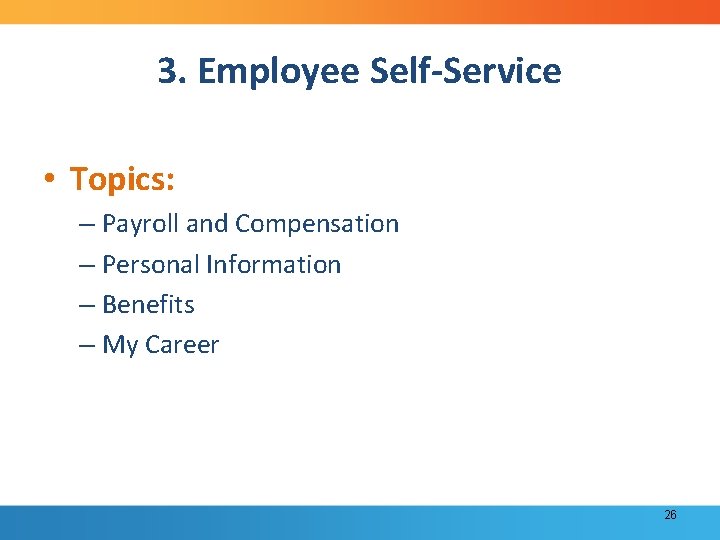 3. Employee Self-Service

• Topics:
– Payroll and Compensation
– Personal Information
– Benefits
– My Career

26